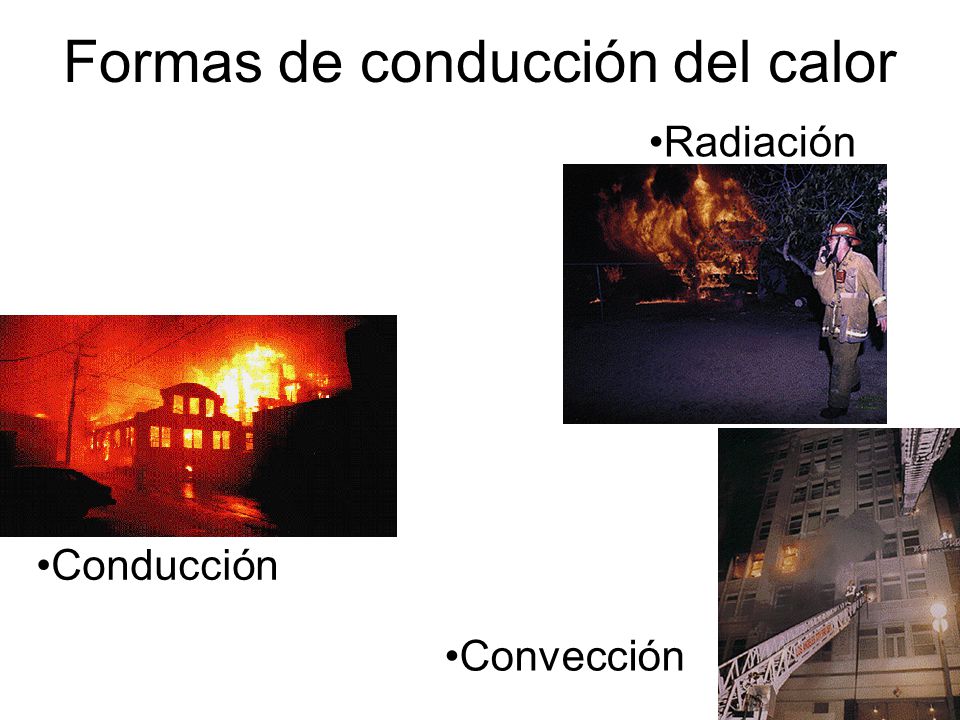 Formas de conducción del calor

•Radiación

•Conducción

•Convección